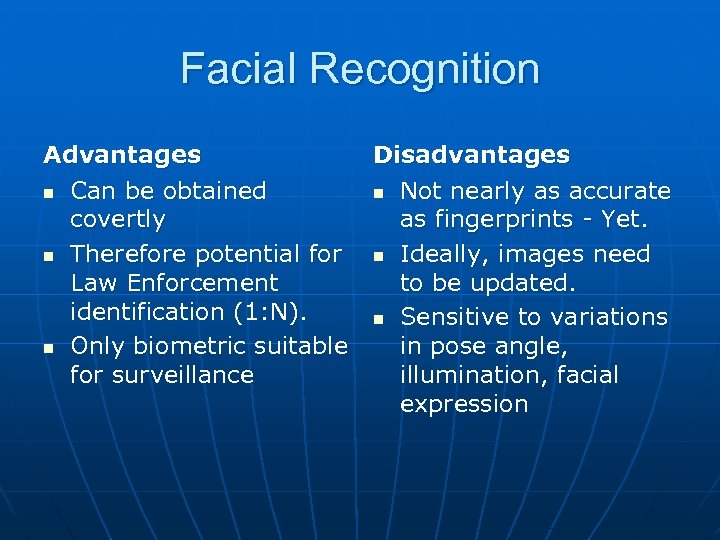 Facial Recognition

Advantages

- Can be obtained covertly
- Therefore potential for Law Enforcement identification (1:N).
- Only biometric suitable for surveillance

Disadvantages

- Not nearly as accurate as fingerprints - Yet.
- Ideally, images need to be updated.
- Sensitive to variations in pose angle, illumination, facial expression